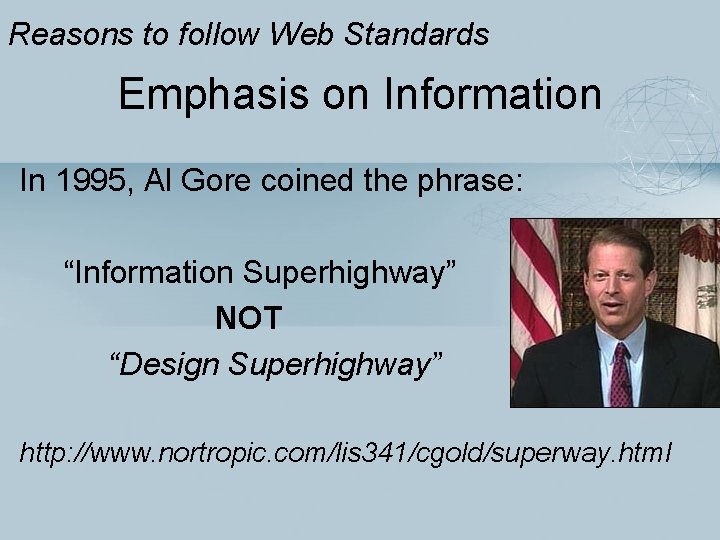 Reasons to follow Web Standards

Emphasis on Information

In 1995, Al Gore coined the phrase:

“Information Superhighway”

NOT

“Design Superhighway”

http://www.nortropic.com/lis341/cgold/superway.html